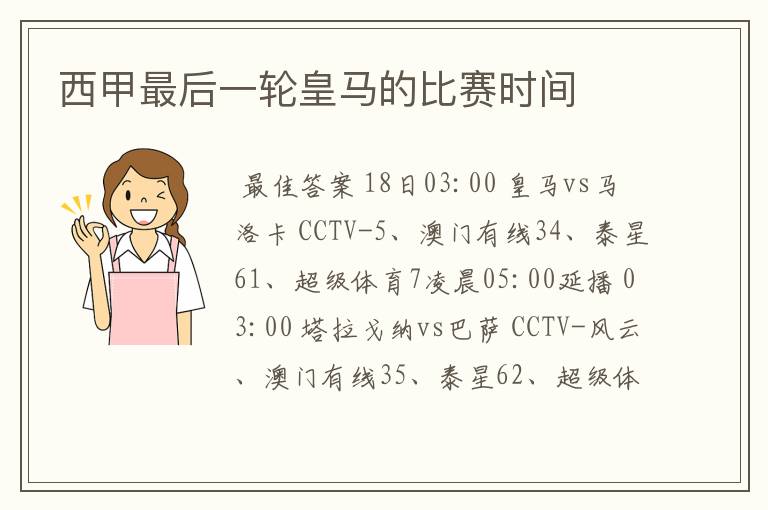 西甲最后一轮皇马的比赛时间

最佳答案 18日03:00 皇马vs马洛卡 CCTV-5、澳门有线34、泰星61、超级体育7凌晨05:00延播 03:00 塔拉戈纳vs巴萨 CCTV-风云、澳门有线35、泰星62、超级体